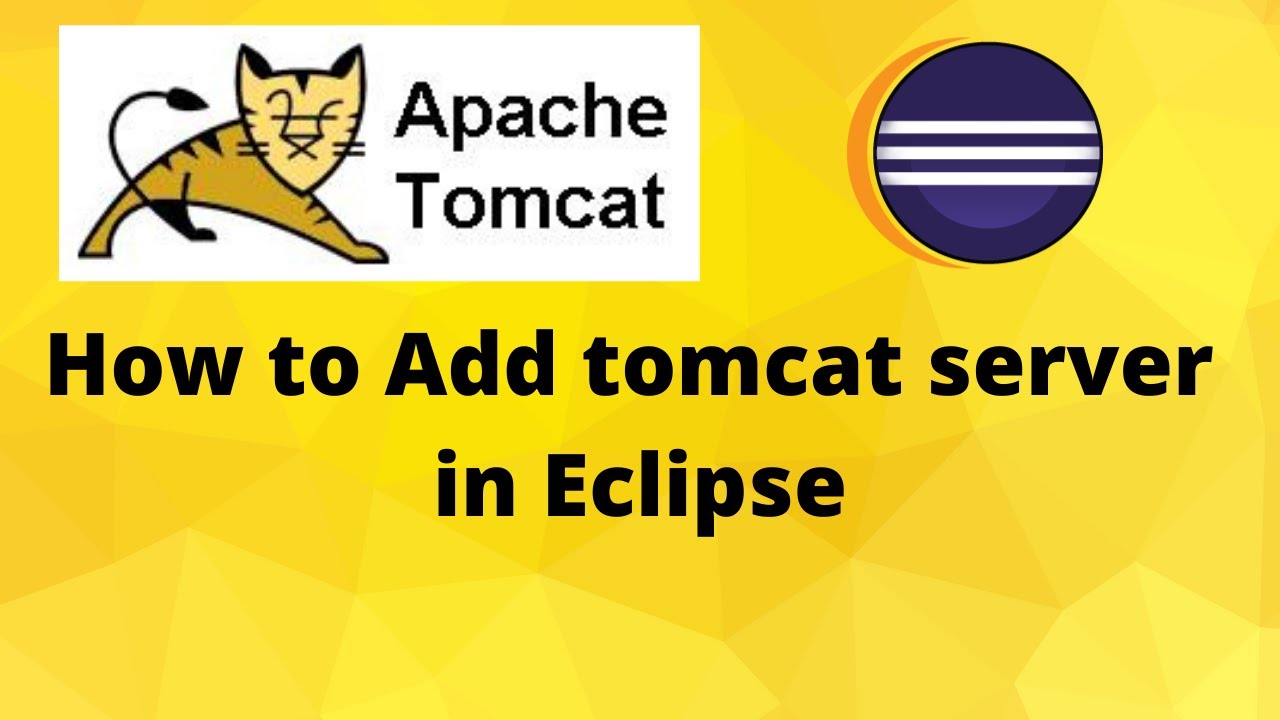 Apache Tomcat

How to Add tomcat server in Eclipse